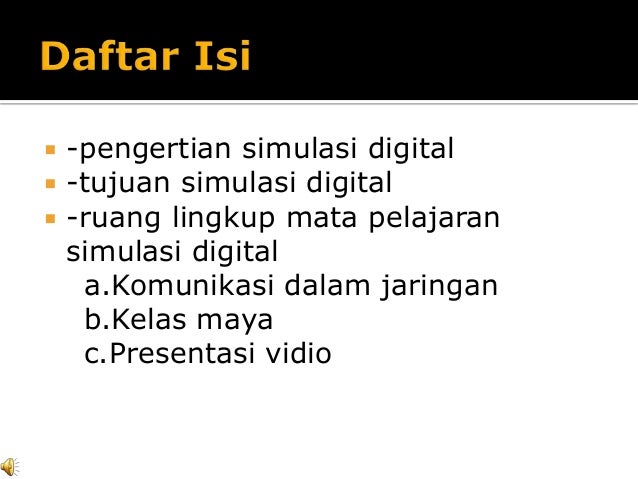 Daftar Isi

- -pengertian simulasi digital
- -tujuan simulasi digital
- -ruang lingkup mata pelajaran simulasi digital
  a.Komunikasi dalam jaringan
  b.Kelas maya
  c.Presentasi vidio